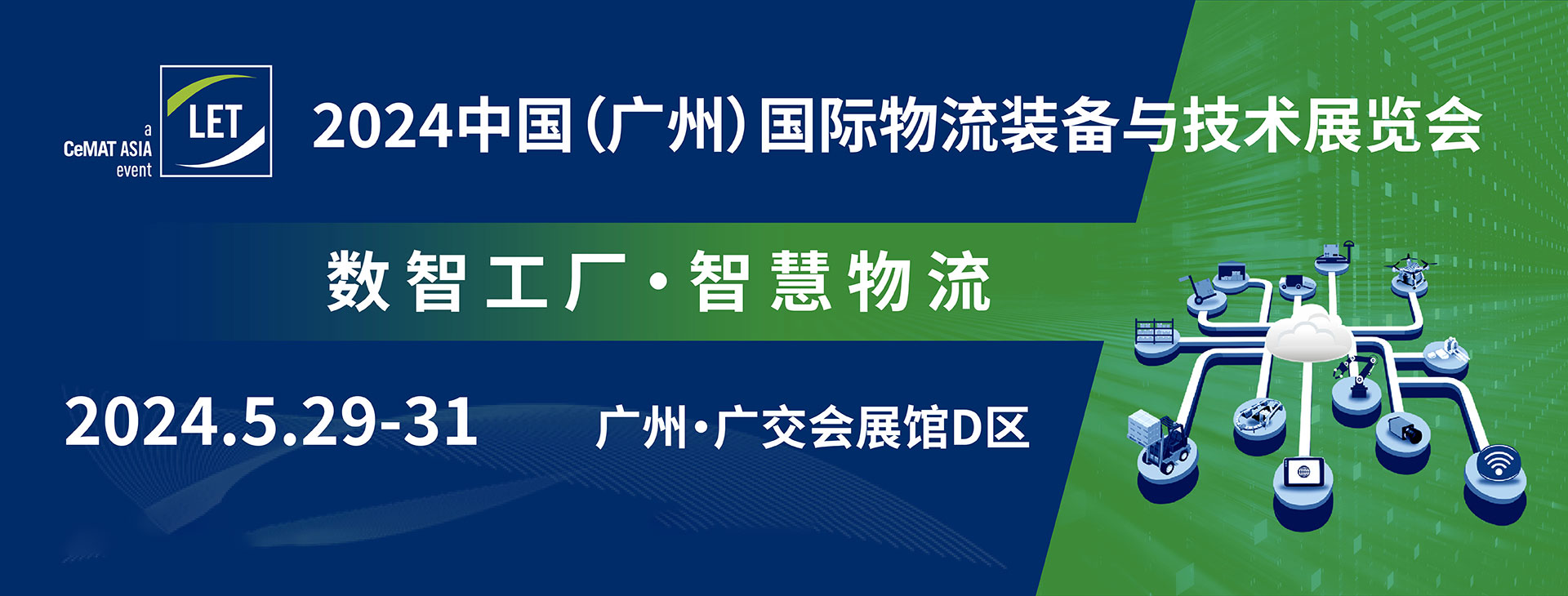 a
CeMAT ASIA
event

LET

2024中国(广州)国际物流装备与技术展览会

数智工厂·智慧物流

2024.5.29-31

广州·广交会展馆D区